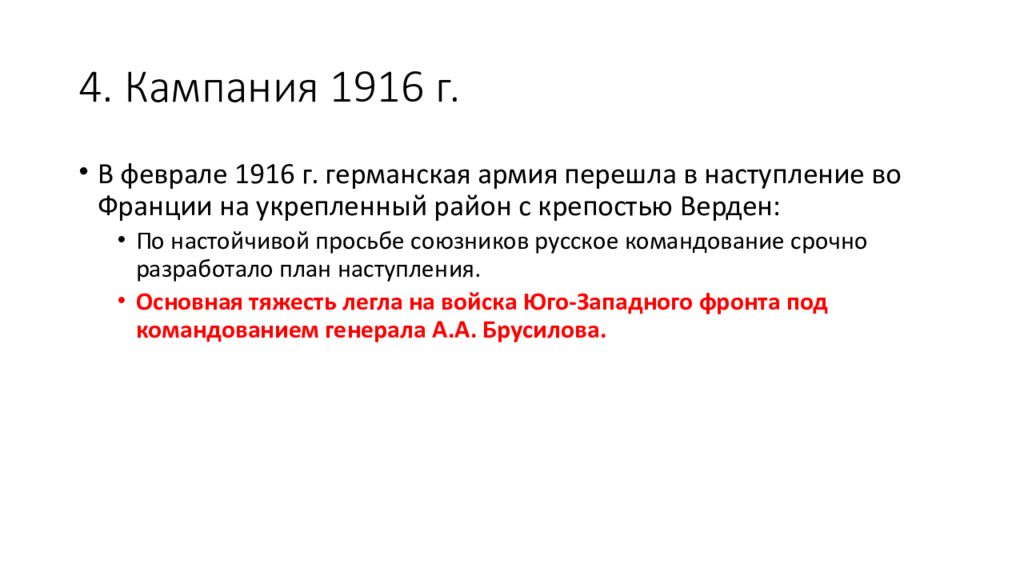 4. Кампания 1916 г.

• В феврале 1916 г. германская армия перешла в наступление во Франции на укрепленный район с крепостью Верден:

• По настойчивой просьбе союзников русское командование срочно разработало план наступления.

• Основная тяжесть легла на войска Юго-Западного фронта под командованием генерала А.А. Брусилова.